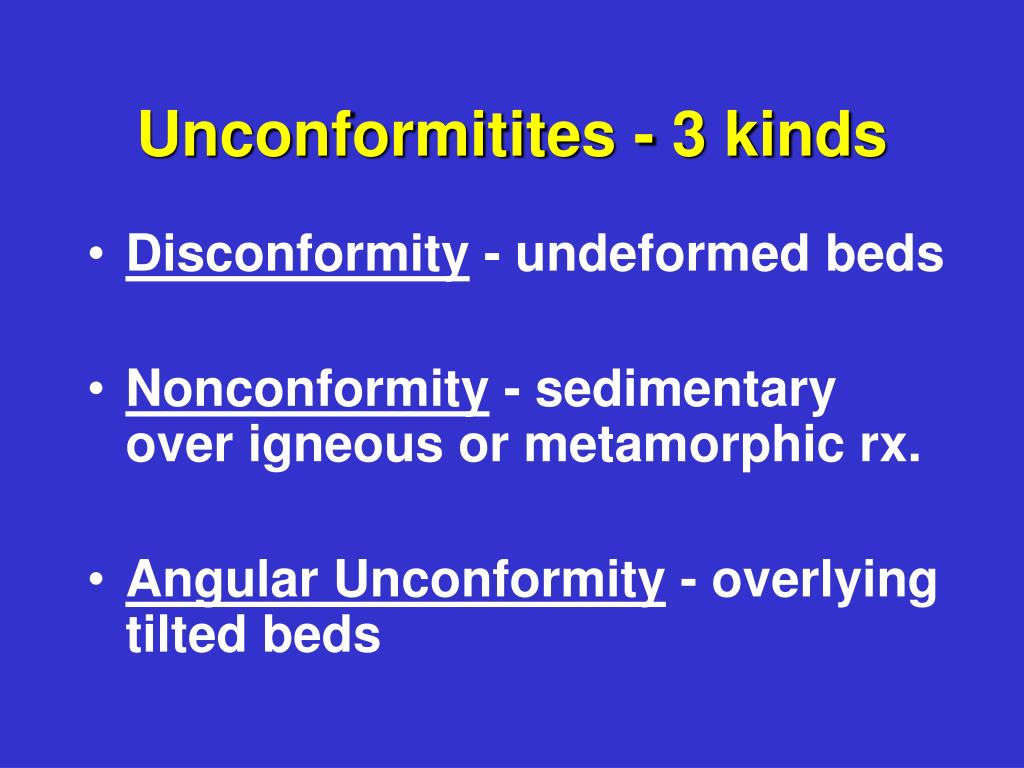 Unconformitites - 3 kinds

• Disconformity - undeformed beds

• Nonconformity - sedimentary over igneous or metamorphic rx.

• Angular Unconformity - overlying tilted beds